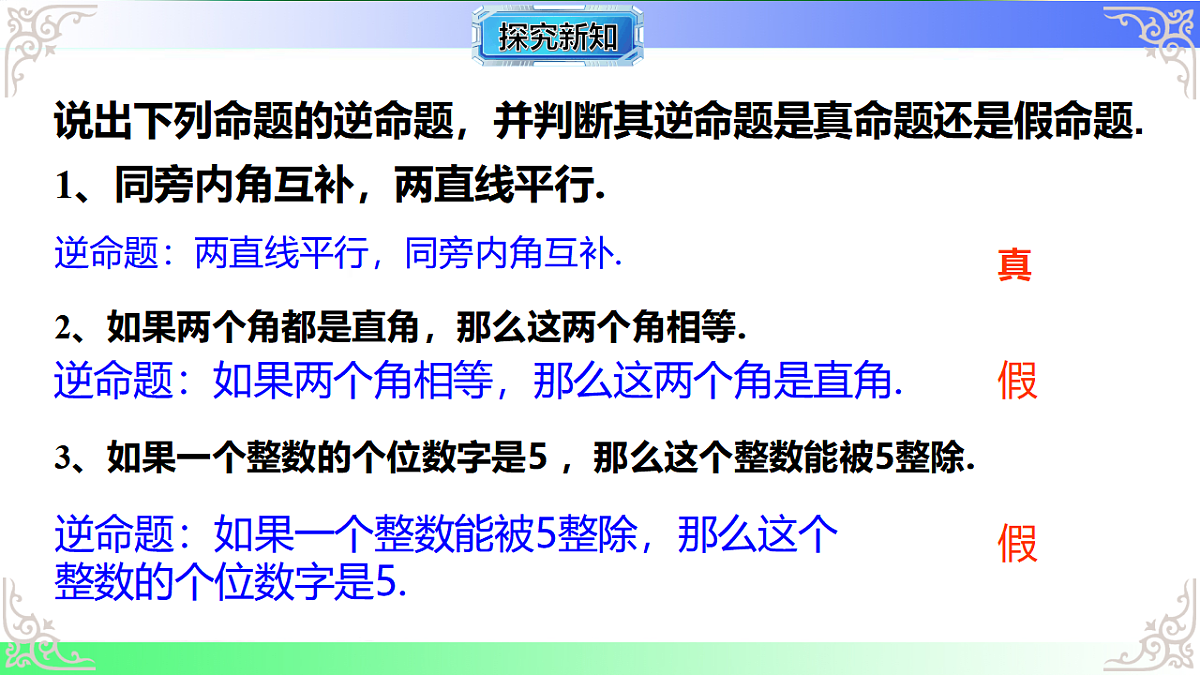 探究新知

说出下列命题的逆命题，并判断其逆命题是真命题还是假命题.

1、同旁内角互补，两直线平行.

逆命题：两直线平行，同旁内角互补.

真

2、如果两个角都是直角，那么这两个角相等.

逆命题：如果两个角相等，那么这两个角是直角.

假

3、如果一个整数的个位数字是5 ，那么这个整数能被5整除.

逆命题：如果一个整数能被5整除，那么这个整数的个位数字是5.

假